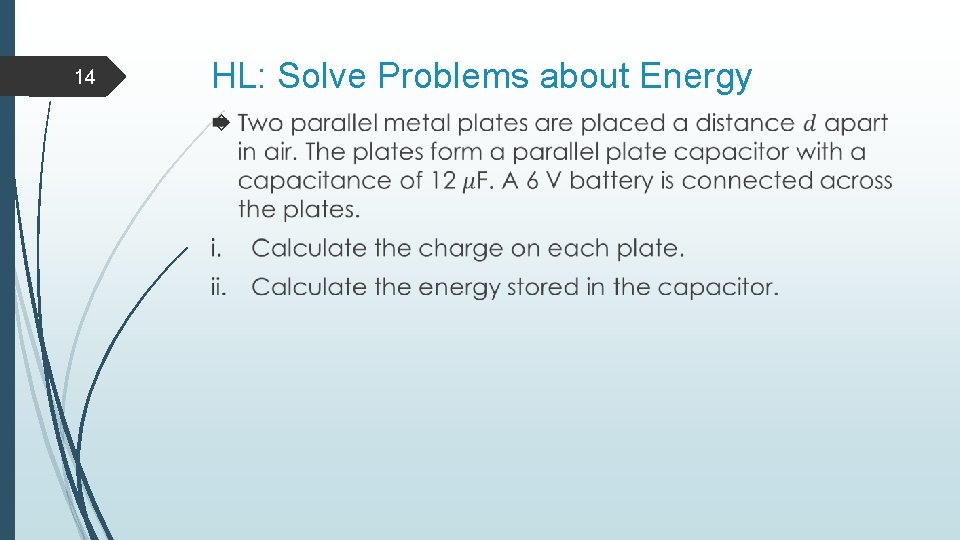 14

HL: Solve Problems about Energy

Two parallel metal plates are placed a distance $d$ apart in air. The plates form a parallel plate capacitor with a capacitance of 12 $\mu$F. A 6 V battery is connected across the plates.

i. Calculate the charge on each plate.

ii. Calculate the energy stored in the capacitor.